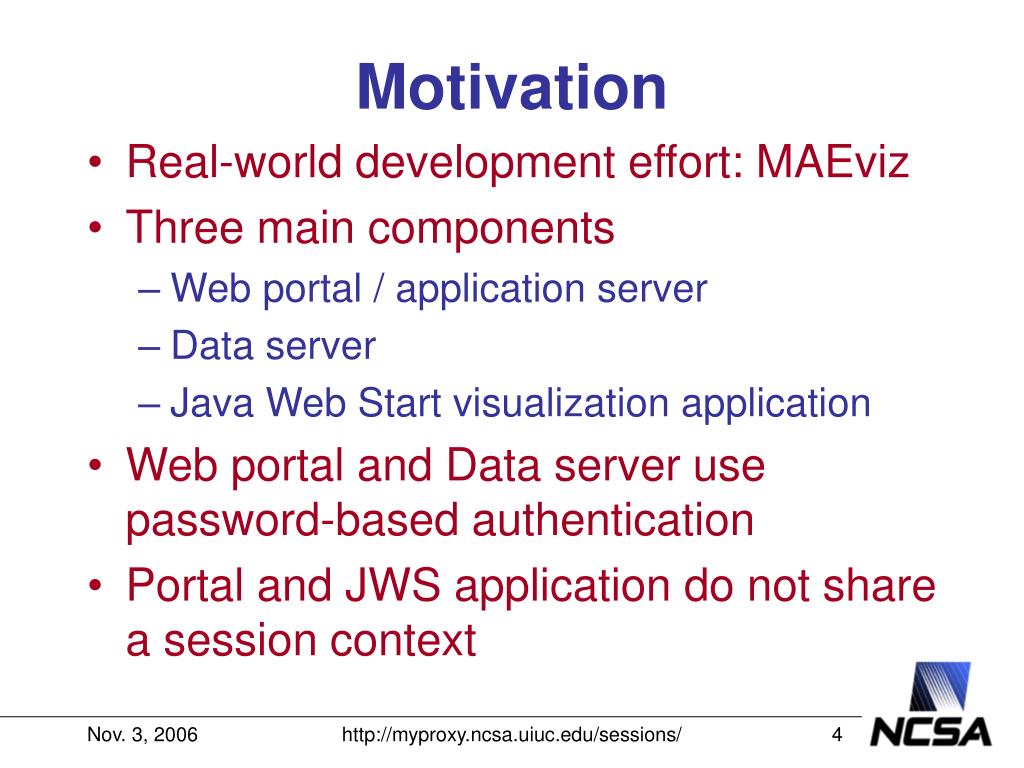 Motivation

• Real-world development effort: MAEviz
• Three main components
– Web portal / application server
– Data server
– Java Web Start visualization application
• Web portal and Data server use password-based authentication
• Portal and JWS application do not share a session context

Nov. 3, 2006
http://myproxy.ncsa.uiuc.edu/sessions/
4
NCSA